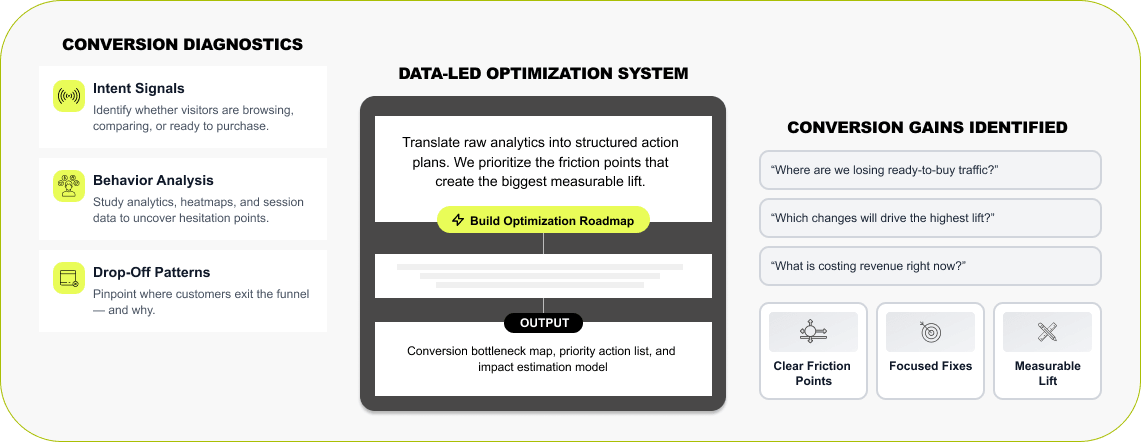 CONVERSION DIAGNOSTICS

Intent Signals
Identify whether visitors are browsing, comparing, or ready to purchase.

Behavior Analysis
Study analytics, heatmaps, and session data to uncover hesitation points.

Drop-Off Patterns
Pinpoint where customers exit the funnel — and why.

DATA-LED OPTIMIZATION SYSTEM

Translate raw analytics into structured action plans. We prioritize the friction points that create the biggest measurable lift.

Build Optimization Roadmap

OUTPUT

Conversion bottleneck map, priority action list, and impact estimation model

CONVERSION GAINS IDENTIFIED

"Where are we losing ready-to-buy traffic?"

"Which changes will drive the highest lift?"

"What is costing revenue right now?"

Clear Friction Points

Focused Fixes

Measurable Lift